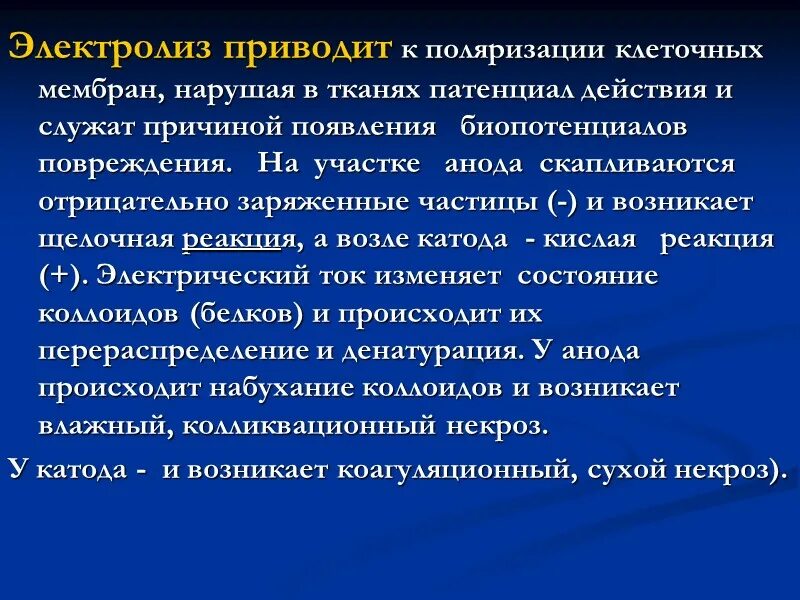 Электролиз приводит к поляризации клеточных мембран, нарушая в тканях патенциал действия и служат причиной появления биопотенциалов повреждения. На участке анода скапливаются отрицательно заряженные частицы (-) и возникает щелочная реакция, а возле катода - кислая реакция (+). Электрический ток изменяет состояние коллоидов (белков) и происходит их перераспределение и денатурация. У анода происходит набухание коллоидов и возникает влажный, колликвационный некроз.

У катода - и возникает коагуляционный, сухой некроз).